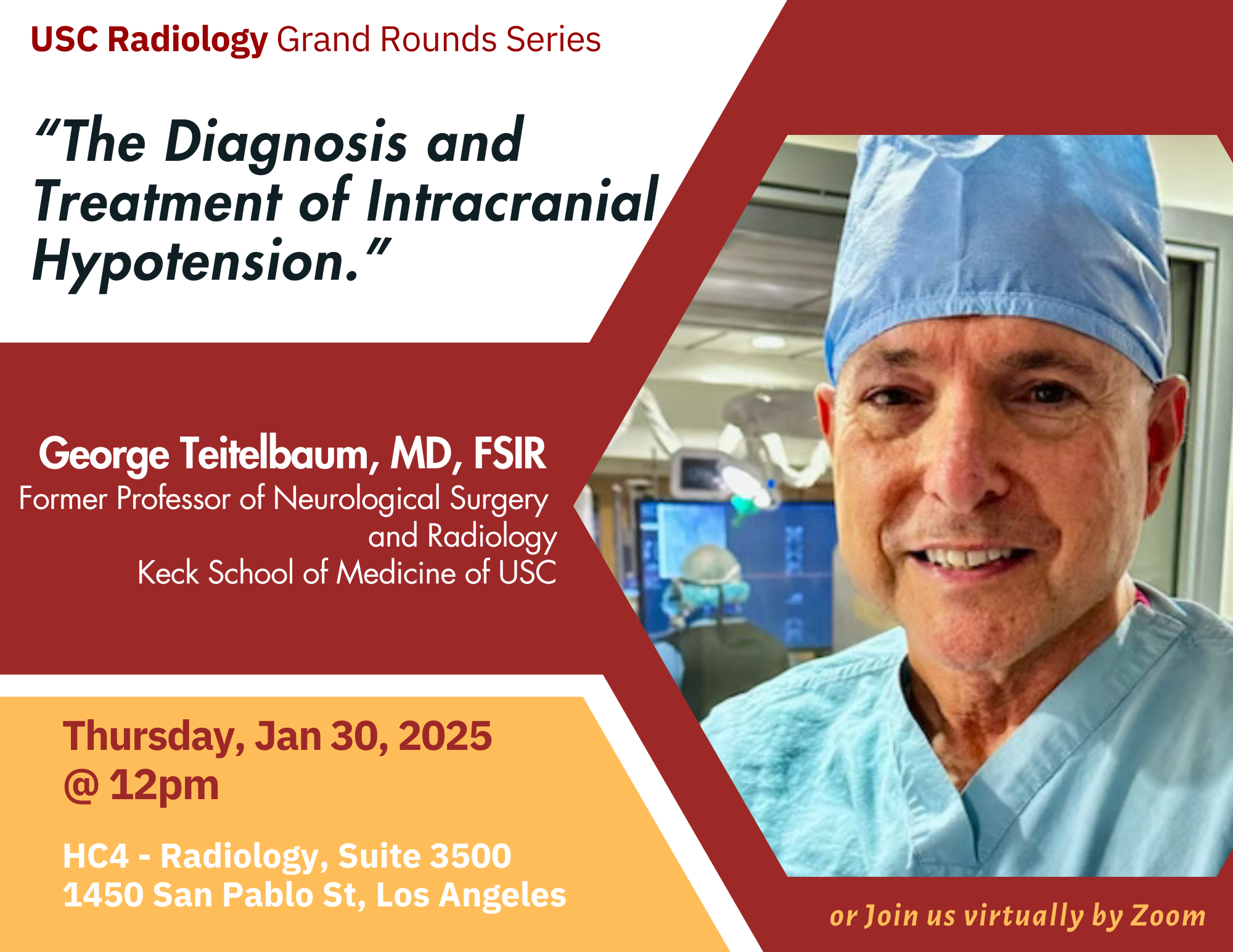 USC Radiology Grand Rounds Series

“The Diagnosis and Treatment of Intracranial Hypotension.”

George Teitelbaum, MD, FSIR
Former Professor of Neurological Surgery and Radiology
Keck School of Medicine of USC

Thursday, Jan 30, 2025
@ 12pm

HC4 - Radiology, Suite 3500
1450 San Pablo St, Los Angeles

or Join us virtually by Zoom